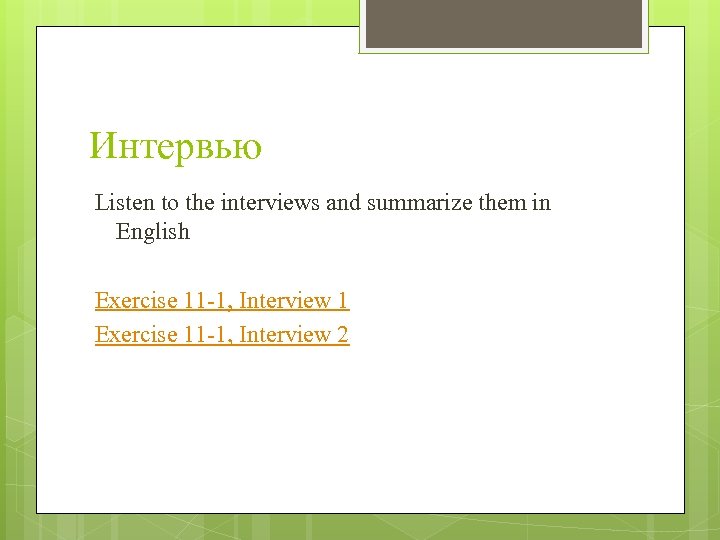 Интервью

Listen to the interviews and summarize them in English

Exercise 11-1, Interview 1

Exercise 11-1, Interview 2